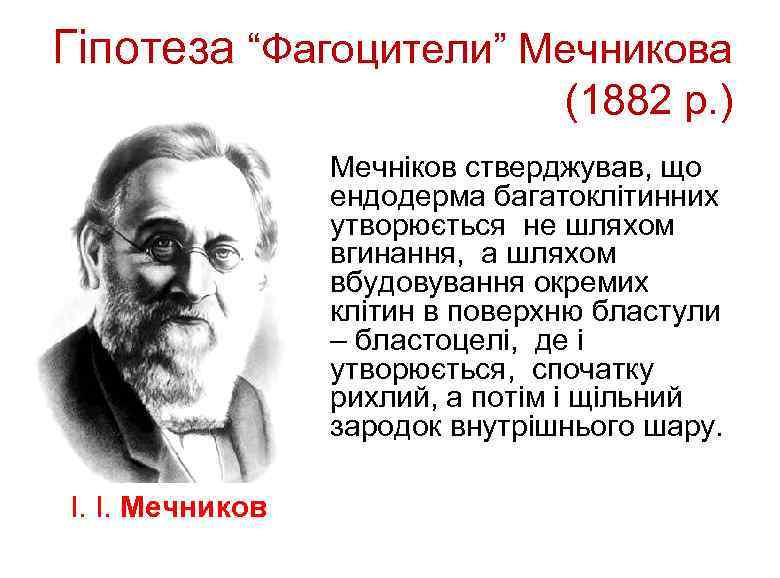 Гіпотеза “Фагоцители” Мечникова (1882 р.)

Мечніков стверджував, що ендодерма багатоклітинних утворюється не шляхом вгинання, а шляхом вбудовування окремих клітин в поверхню бластули – бластоцелі, де і утворюється, спочатку рихлий, а потім і щільний зародок внутрішнього шару.

І. І. Мечников